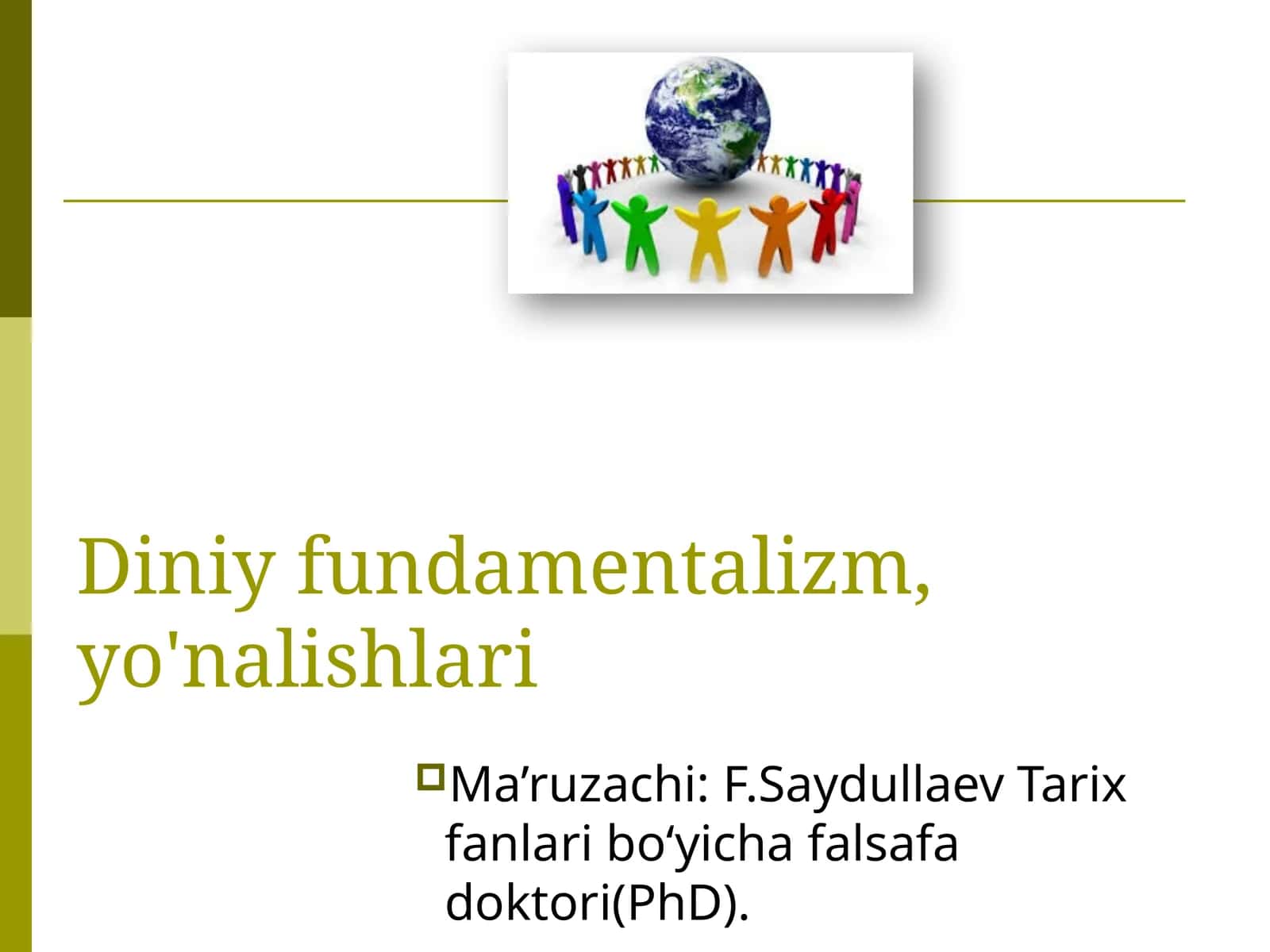 Diniy fundamentalizm, yo'nalishlari

Ma’ruzachi: F.Saydullaev Tarix fanlari bo‘yicha falsafa doktori(PhD).